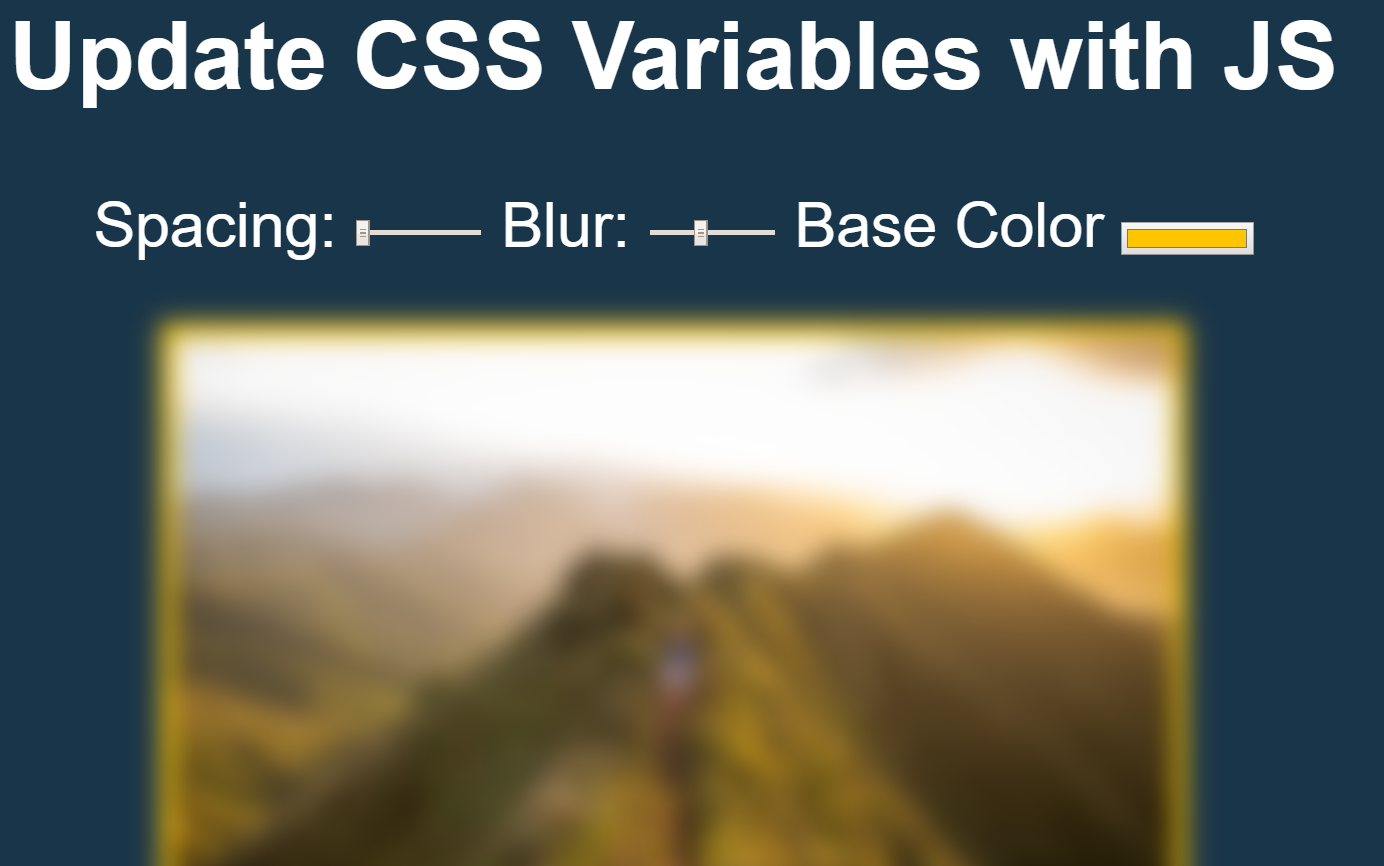 Update CSS Variables with JS

Spacing: Blur: Base Color